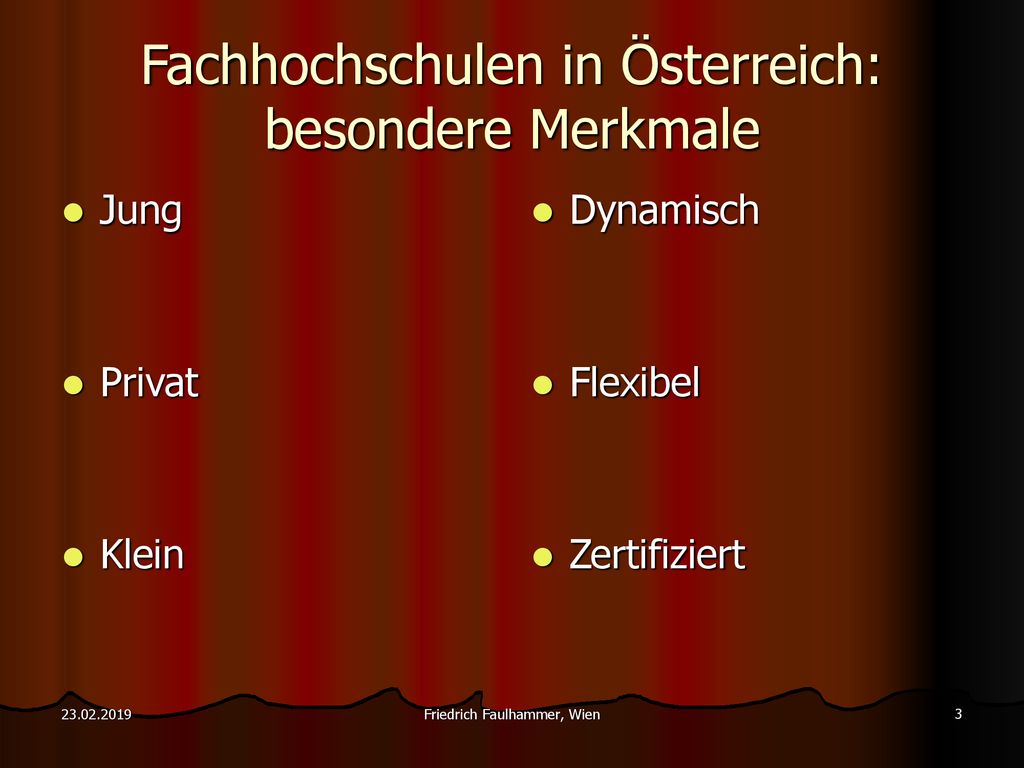 Fachhochschulen in Österreich: besondere Merkmale

- Jung
- Privat
- Klein

- Dynamisch
- Flexibel
- Zertifiziert

23.02.2019

Friedrich Faulhammer, Wien

3